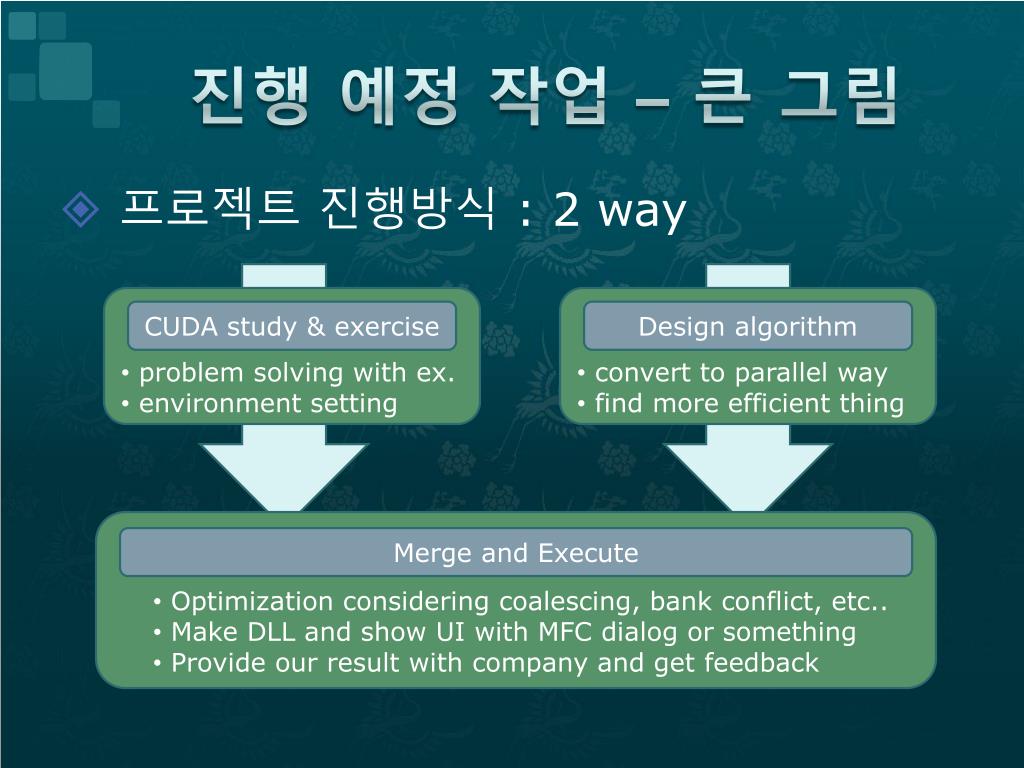 진행 예정 작업 – 큰 그림

프로젝트 진행방식 : 2 way

CUDA study & exercise
• problem solving with ex.
• environment setting

Design algorithm
• convert to parallel way
• find more efficient thing

Merge and Execute
• Optimization considering coalescing, bank conflict, etc..
• Make DLL and show UI with MFC dialog or something
• Provide our result with company and get feedback